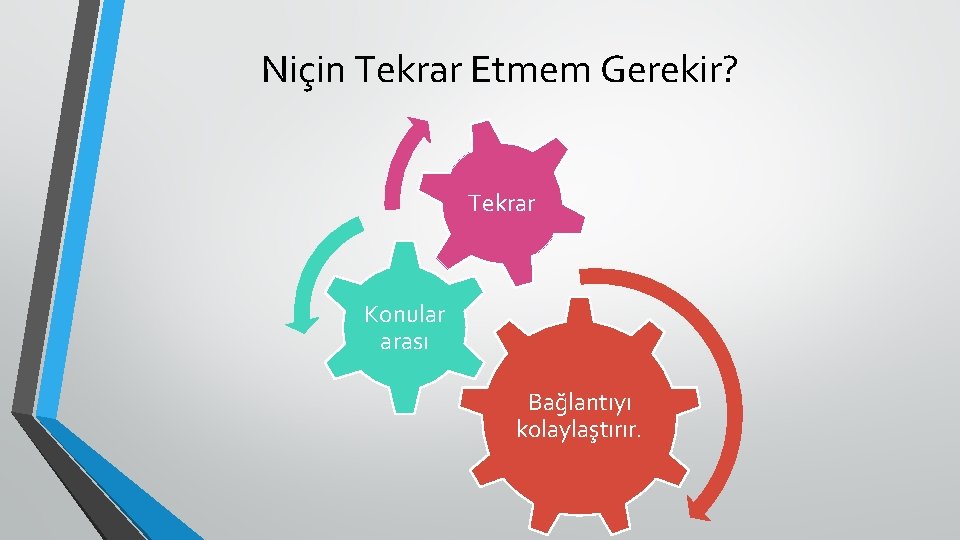 Niçin Tekrar Etmem Gerekir?

Tekrar

Konular arası

Bağlantıyı kolaylaştırır.